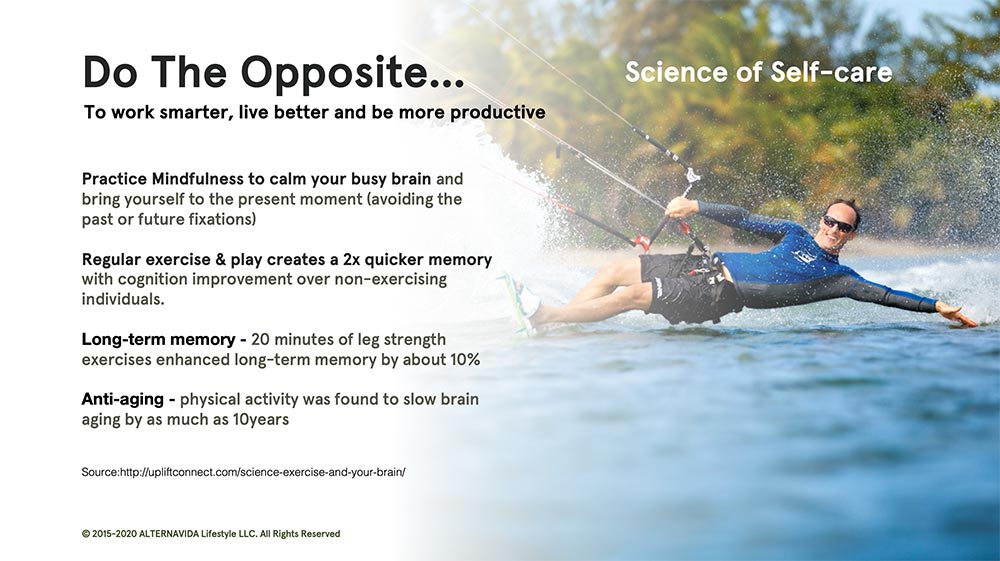 Do The Opposite...

To work smarter, live better and be more productive

Science of Self-care

Practice Mindfulness to calm your busy brain and bring yourself to the present moment (avoiding the past or future fixations)

Regular exercise & play creates a 2x quicker memory with cognition improvement over non-exercising individuals.

Long-term memory - 20 minutes of leg strength exercises enhanced long-term memory by about 10%

Anti-aging - physical activity was found to slow brain aging by as much as 10years

Source:http://upliftconnect.com/science-exercise-and-your-brain/

© 2015-2020 ALTERNAVIDA Lifestyle LLC. All Rights Reserved